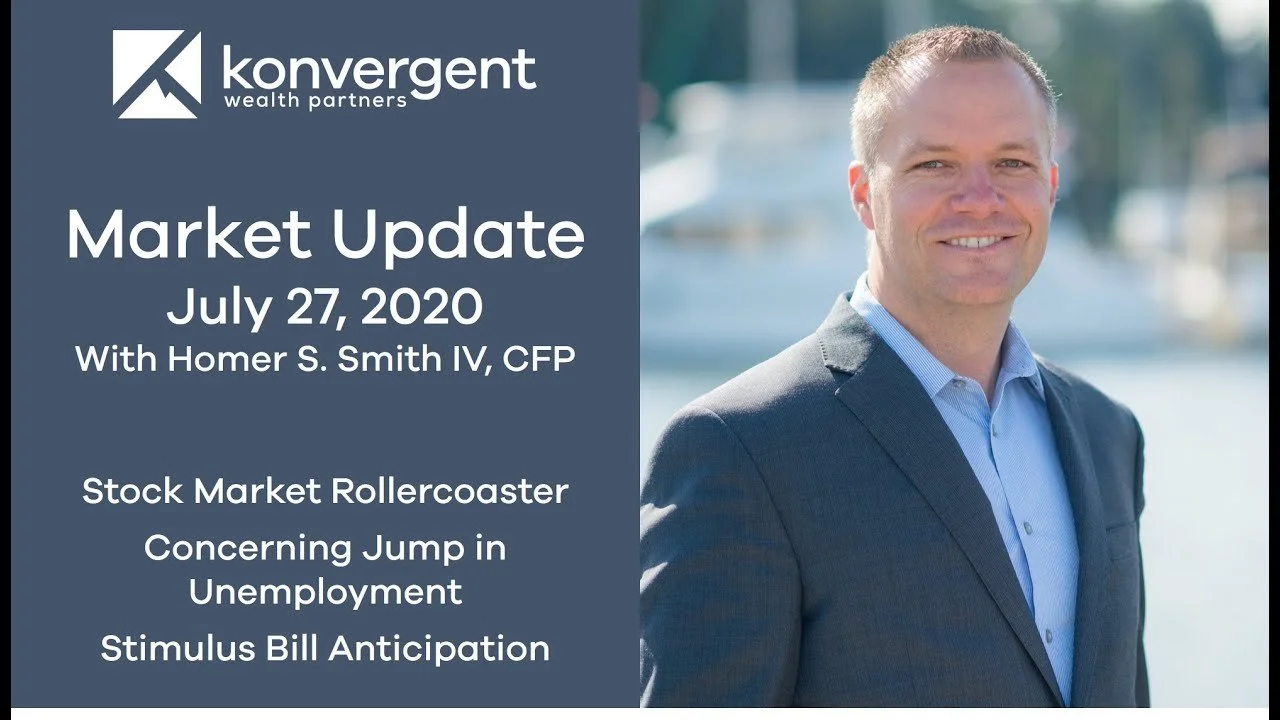 konvergent
wealth partners

Market Update
July 27, 2020
With Homer S. Smith IV, CFP

Stock Market Rollercoaster

Concerning Jump in Unemployment

Stimulus Bill Anticipation